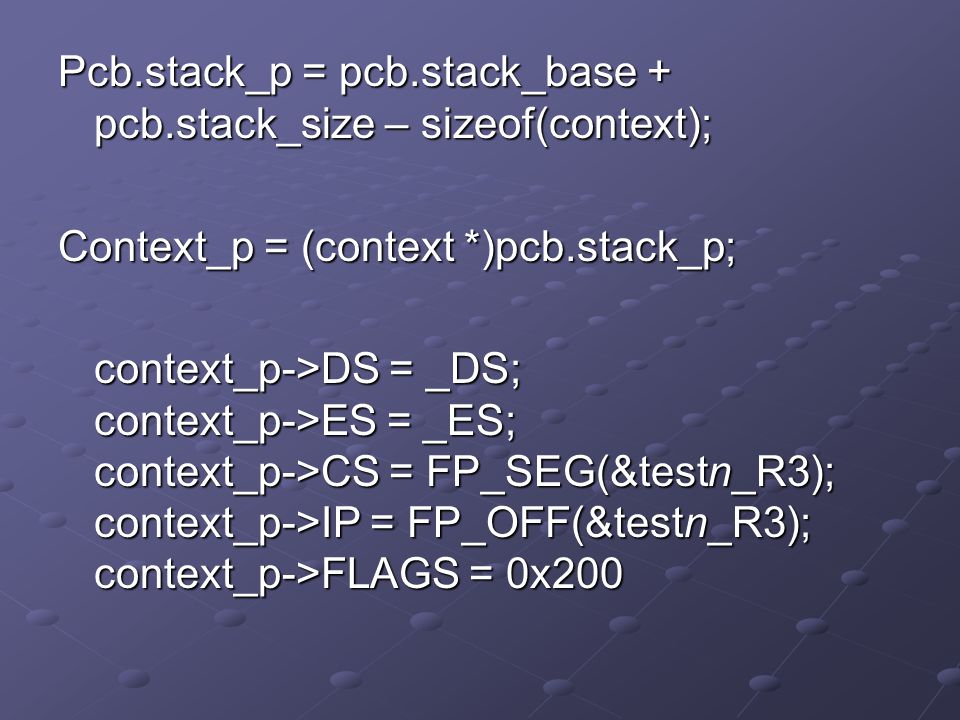 Pcb.stack_p = pcb.stack_base + pcb.stack_size – sizeof(context);

Context_p = (context *)pcb.stack_p;

context_p->DS = _DS;
context_p->ES = _ES;
context_p->CS = FP_SEG(&testn_R3);
context_p->IP = FP_OFF(&testn_R3);
context_p->FLAGS = 0x200